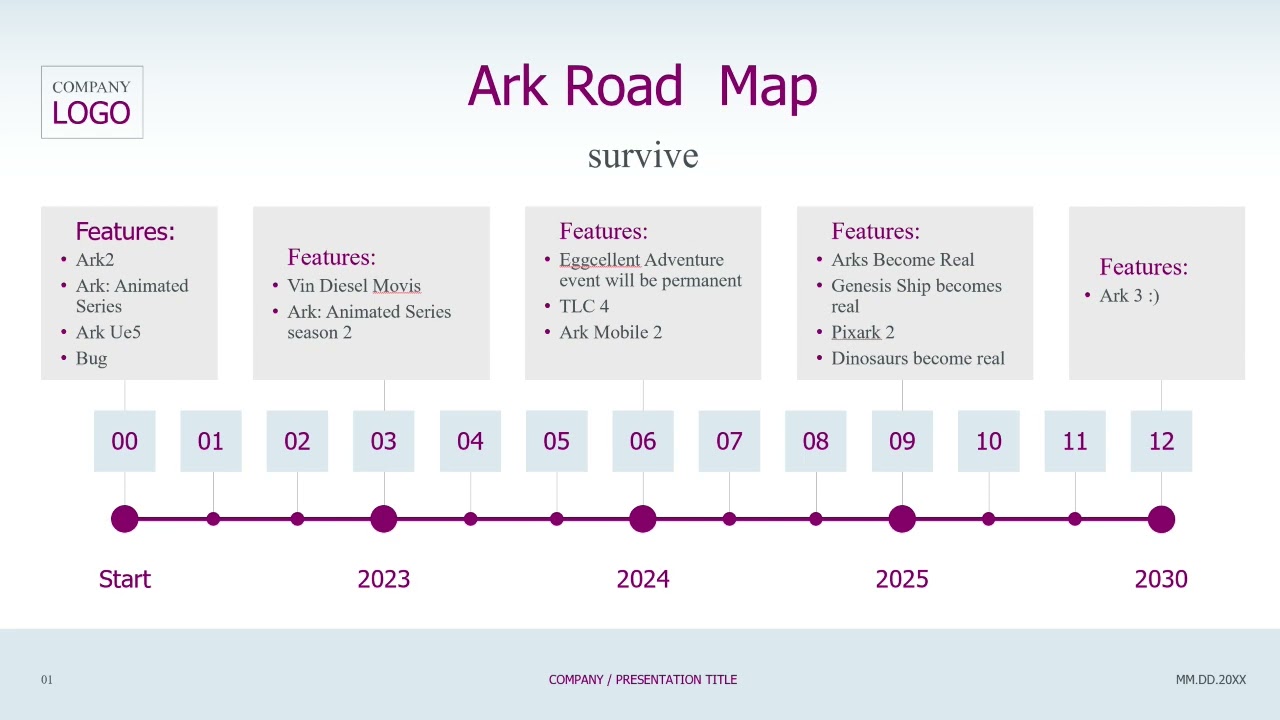 COMPANY
LOGO

Ark Road Map

survive

Features:
• Ark2
• Ark: Animated Series
• Ark Ue5
• Bug

Features:
• Vin Diesel Movis
• Ark: Animated Series season 2

Features:
• Eggcellent Adventure event will be permanent
• TLC 4
• Ark Mobile 2

Features:
• Arks Become Real
• Genesis Ship becomes real
• Pixark 2
• Dinosaurs become real

Features:
• Ark 3 :)

00 01 02 03 04 05 06 07 08 09 10 11 12

Start 2023 2024 2025 2030

01 COMPANY / PRESENTATION TITLE MM.DD.20XX